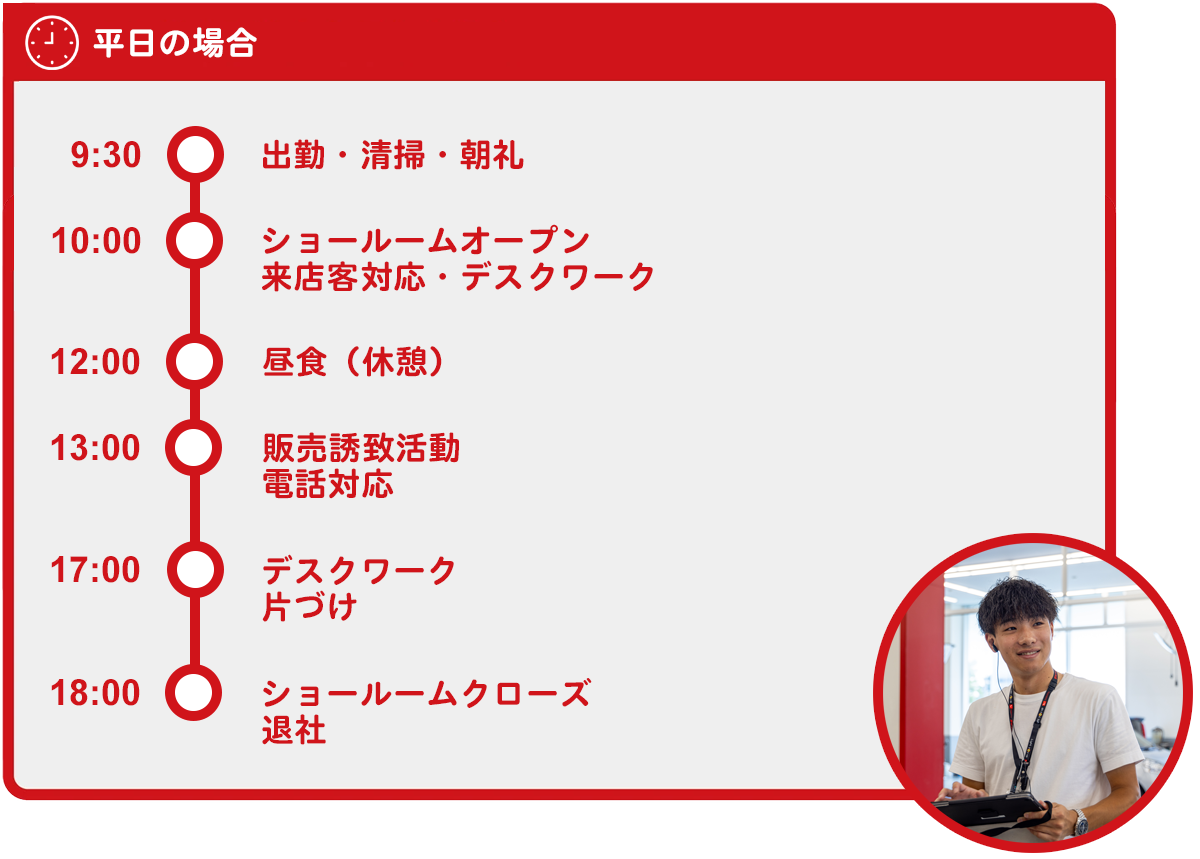 平日の場合

9:30 出勤・清掃・朝礼

10:00 ショールームオープン
来店客対応・デスクワーク

12:00 昼食（休憩）

13:00 販売誘致活動
電話対応

17:00 デスクワーク
片づけ

18:00 ショールームクローズ
退社